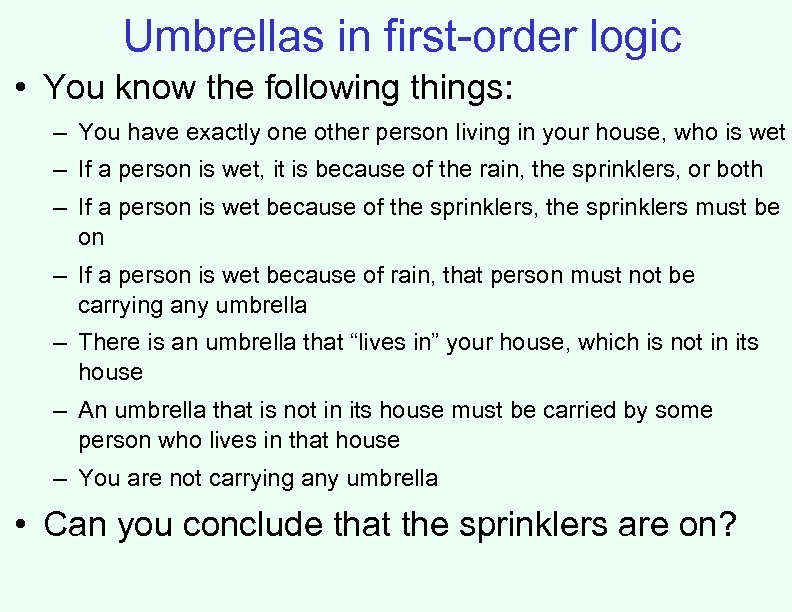 Umbrellas in first-order logic

• You know the following things:

– You have exactly one other person living in your house, who is wet

– If a person is wet, it is because of the rain, the sprinklers, or both

– If a person is wet because of the sprinklers, the sprinklers must be on

– If a person is wet because of rain, that person must not be carrying any umbrella

– There is an umbrella that “lives in” your house, which is not in its house

– An umbrella that is not in its house must be carried by some person who lives in that house

– You are not carrying any umbrella

• Can you conclude that the sprinklers are on?